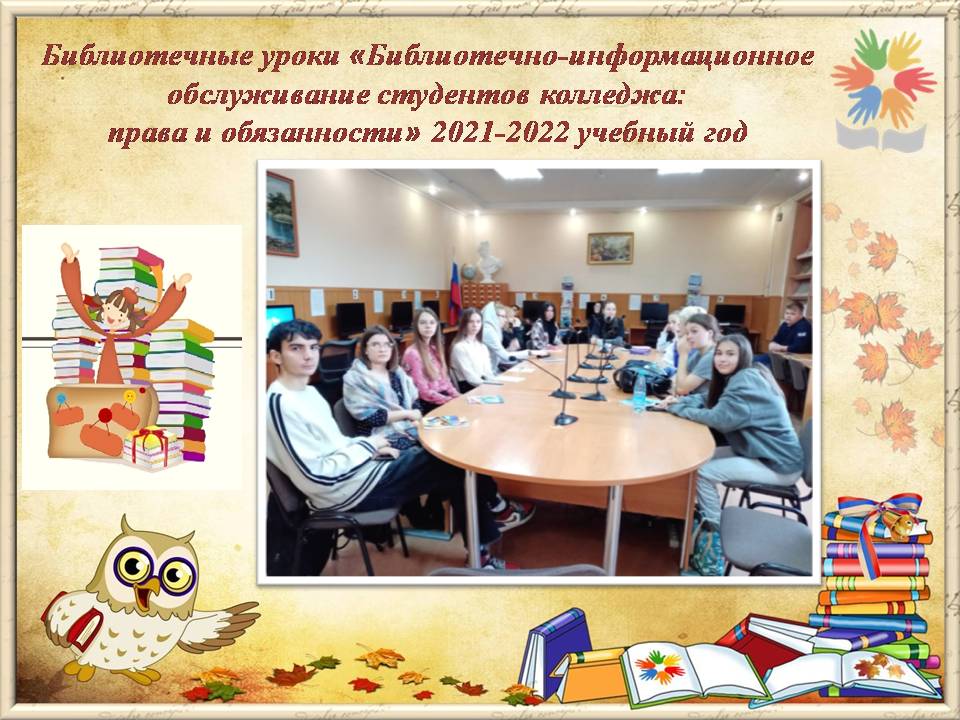 Библиотечные уроки «Библиотечно-информационное обслуживание студентов колледжа: права и обязанности» 2021-2022 учебный год